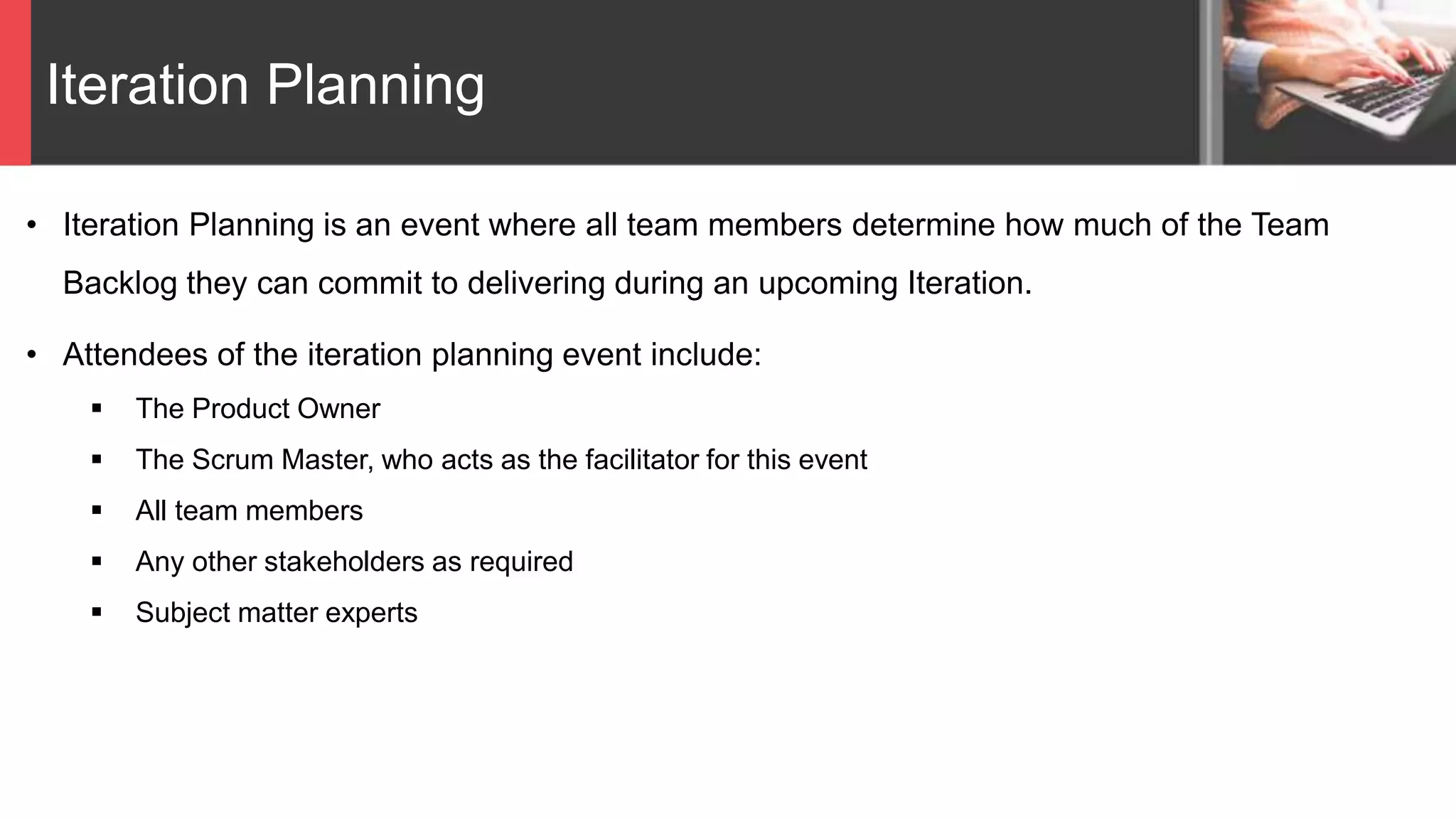 Iteration Planning

• Iteration Planning is an event where all team members determine how much of the Team Backlog they can commit to delivering during an upcoming Iteration.

• Attendees of the iteration planning event include:
  ▪ The Product Owner
  ▪ The Scrum Master, who acts as the facilitator for this event
  ▪ All team members
  ▪ Any other stakeholders as required
  ▪ Subject matter experts